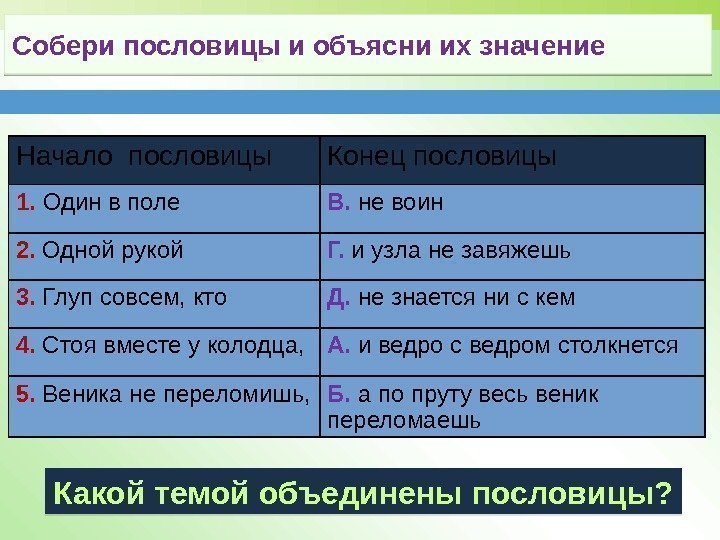 Собери пословицы и объясни их значение

| Начало пословицы | Конец пословицы |
|---|---|
| 1. Один в поле | В. не воин |
| 2. Одной рукой | Г. и узла не завяжешь |
| 3. Глуп совсем, кто | Д. не знается ни с кем |
| 4. Стоя вместе у колодца, | А. и ведро с ведром столкнется |
| 5. Веника не переломишь, | Б. а по пруту весь веник переломаешь |

Какой темой объединены пословицы?